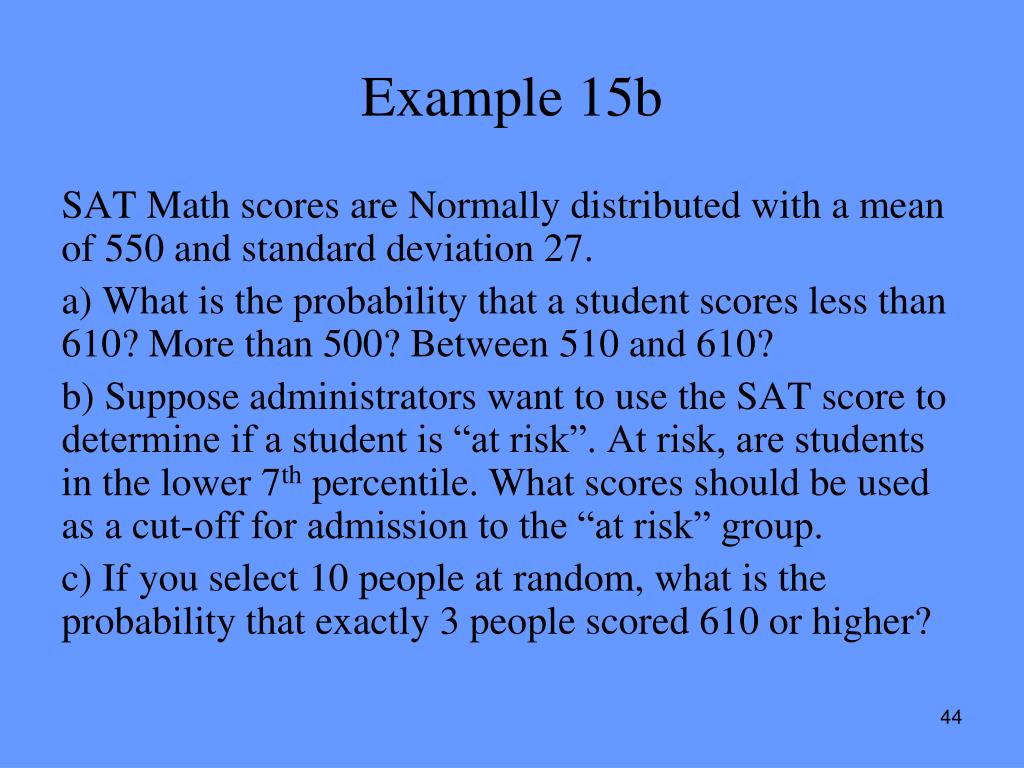 Example 15b

SAT Math scores are Normally distributed with a mean of 550 and standard deviation 27.

a) What is the probability that a student scores less than 610? More than 500? Between 510 and 610?

b) Suppose administrators want to use the SAT score to determine if a student is “at risk”. At risk, are students in the lower 7$^{th}$ percentile. What scores should be used as a cut-off for admission to the “at risk” group.

c) If you select 10 people at random, what is the probability that exactly 3 people scored 610 or higher?

44